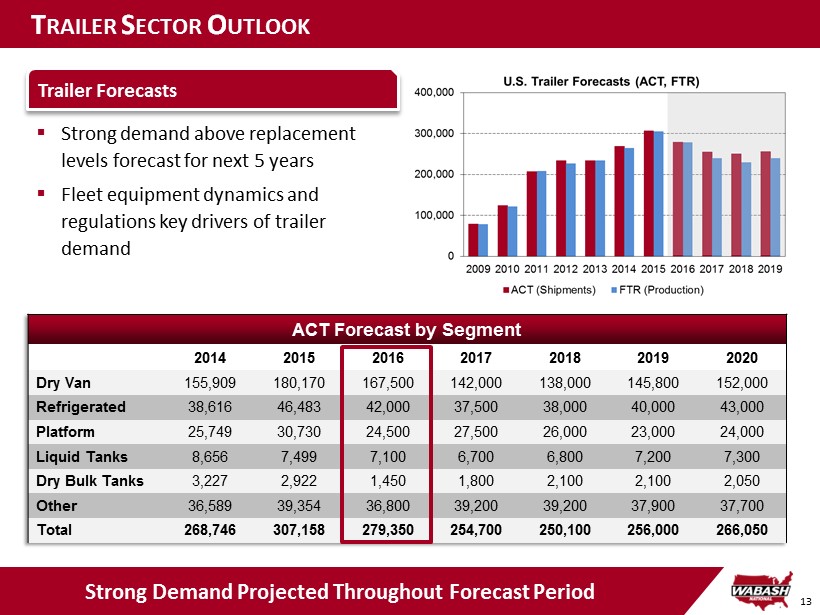 TRAILER SECTOR OUTLOOK

Trailer Forecasts

▪ Strong demand above replacement levels forecast for next 5 years

▪ Fleet equipment dynamics and regulations key drivers of trailer demand

U.S. Trailer Forecasts (ACT, FTR)

400,000
300,000
200,000
100,000
0

2009 2010 2011 2012 2013 2014 2015 2016 2017 2018 2019

ACT (Shipments) FTR (Production)

ACT Forecast by Segment

| | 2014 | 2015 | 2016 | 2017 | 2018 | 2019 | 2020 |
|---|---|---|---|---|---|---|---|
| Dry Van | 155,909 | 180,170 | 167,500 | 142,000 | 138,000 | 145,800 | 152,000 |
| Refrigerated | 38,616 | 46,483 | 42,000 | 37,500 | 38,000 | 40,000 | 43,000 |
| Platform | 25,749 | 30,730 | 24,500 | 27,500 | 26,000 | 23,000 | 24,000 |
| Liquid Tanks | 8,656 | 7,499 | 7,100 | 6,700 | 6,800 | 7,200 | 7,300 |
| Dry Bulk Tanks | 3,227 | 2,922 | 1,450 | 1,800 | 2,100 | 2,100 | 2,050 |
| Other | 36,589 | 39,354 | 36,800 | 39,200 | 39,200 | 37,900 | 37,700 |
| Total | 268,746 | 307,158 | 279,350 | 254,700 | 250,100 | 256,000 | 266,050 |

Strong Demand Projected Throughout Forecast Period

WABASH NATIONAL

13